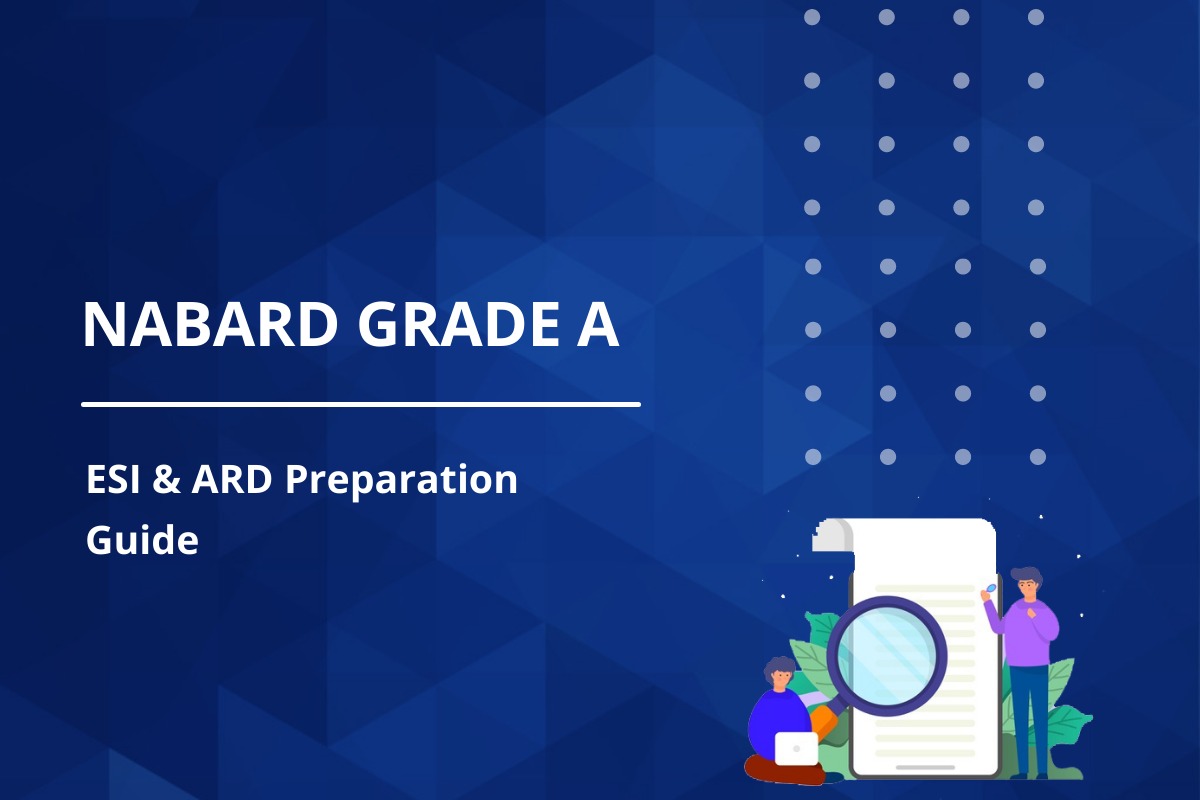 NABARD GRADE A

ESI & ARD Preparation Guide